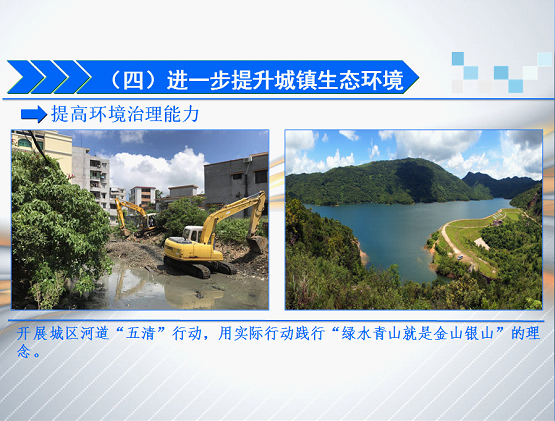 （四）进一步提升城镇生态环境

提高环境治理能力

开展城区河道“五清”行动，用实际行动践行“绿水青山就是金山银山”的理念。